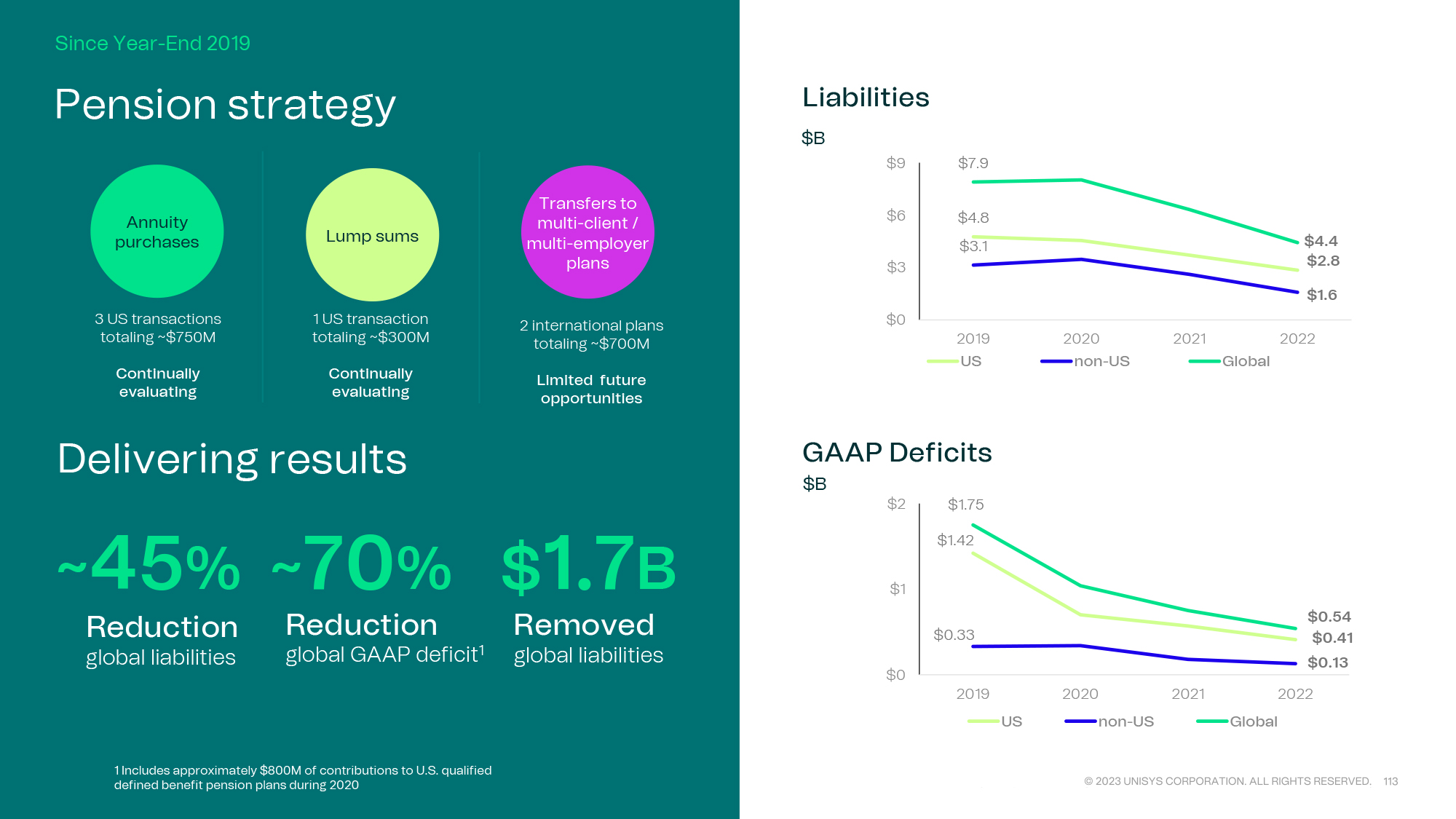 Since Year-End 2019

Pension strategy

Annuity purchases

3 US transactions totaling ~\$750M

Continually evaluating

Lump sums

1 US transaction totaling ~\$300M

Continually evaluating

Transfers to multi-client / multi-employer plans

2 international plans totaling ~\$700M

Limited future opportunities

Delivering results

~45%
Reduction
global liabilities

~70%
Reduction
global GAAP deficit$^1$

\$1.7B
Removed
global liabilities

1 Includes approximately \$800M of contributions to U.S. qualified defined benefit pension plans during 2020

Liabilities

\$B

\$9
\$6
\$3
\$0
\$7.9
\$4.8
\$3.1
\$4.4
\$2.8
\$1.6
2019 2020 2021 2022
US non-US Global

GAAP Deficits

\$B

\$2
\$1
\$0
\$1.75
\$1.42
\$0.33
\$0.54
\$0.41
\$0.13
2019 2020 2021 2022
US non-US Global

© 2023 UNISYS CORPORATION. ALL RIGHTS RESERVED. 113